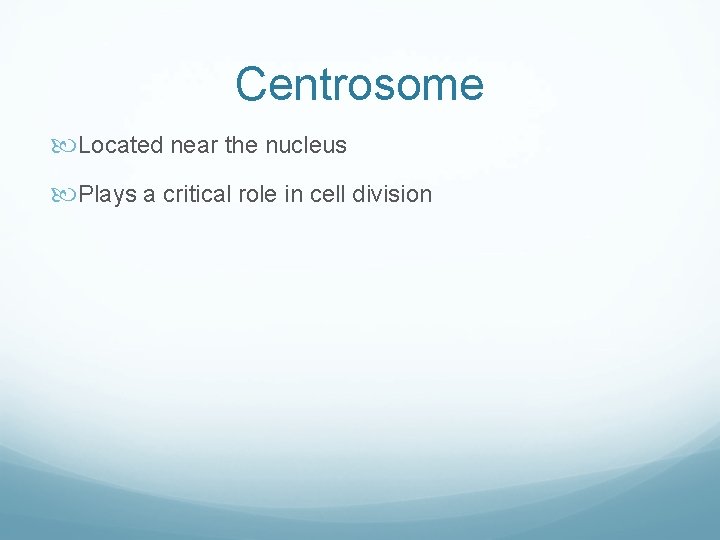 Centrosome

Located near the nucleus

Plays a critical role in cell division